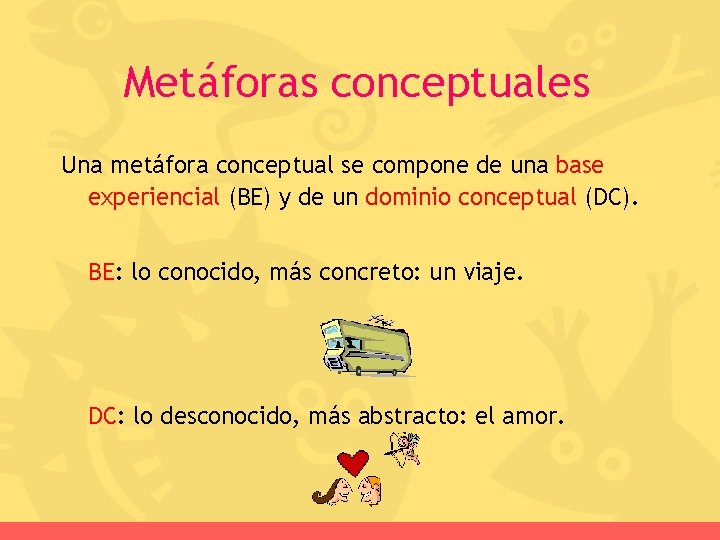 Metáforas conceptuales

Una metáfora conceptual se compone de una base experiencial (BE) y de un dominio conceptual (DC).

BE: lo conocido, más concreto: un viaje.

DC: lo desconocido, más abstracto: el amor.